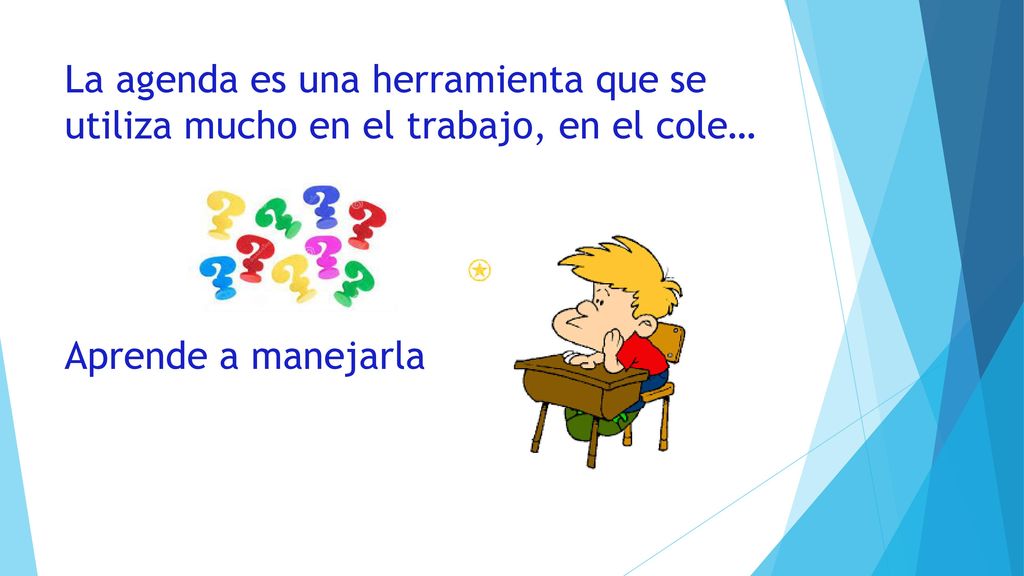 La agenda es una herramienta que se utiliza mucho en el trabajo, en el cole…

Aprende a manejarla